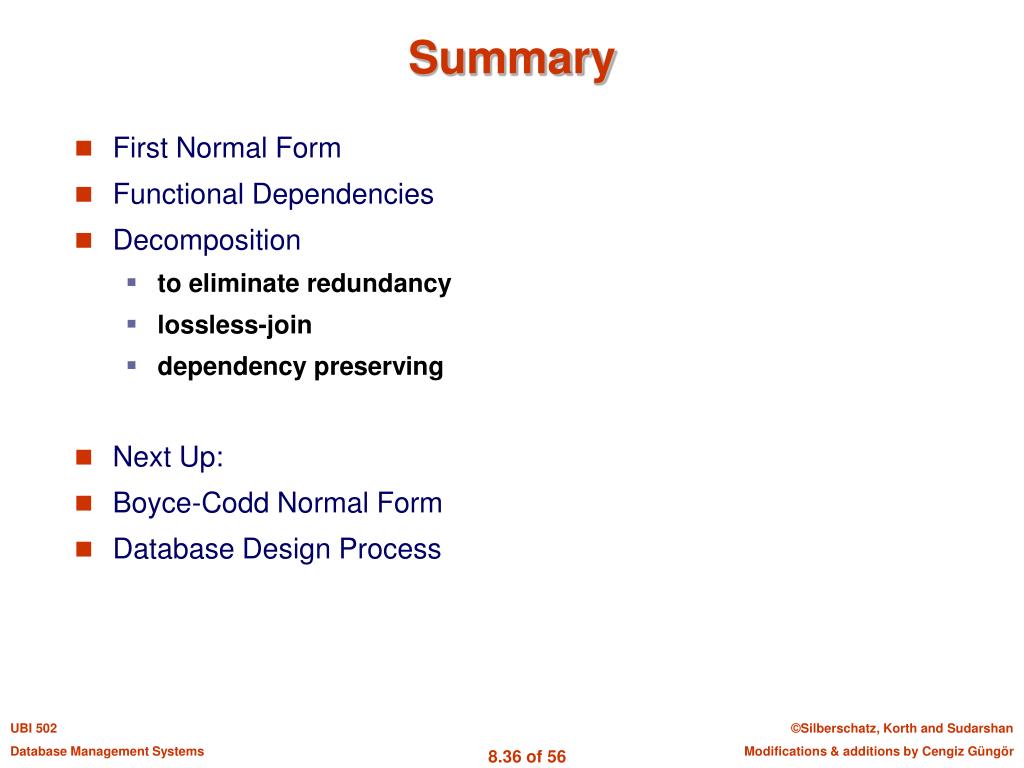 Summary

First Normal Form
Functional Dependencies
Decomposition
to eliminate redundancy
lossless-join
dependency preserving

Next Up:
Boyce-Codd Normal Form
Database Design Process

UBI 502
Database Management Systems
8.36 of 56
©Silberschatz, Korth and Sudarshan
Modifications & additions by Cengiz Güngör